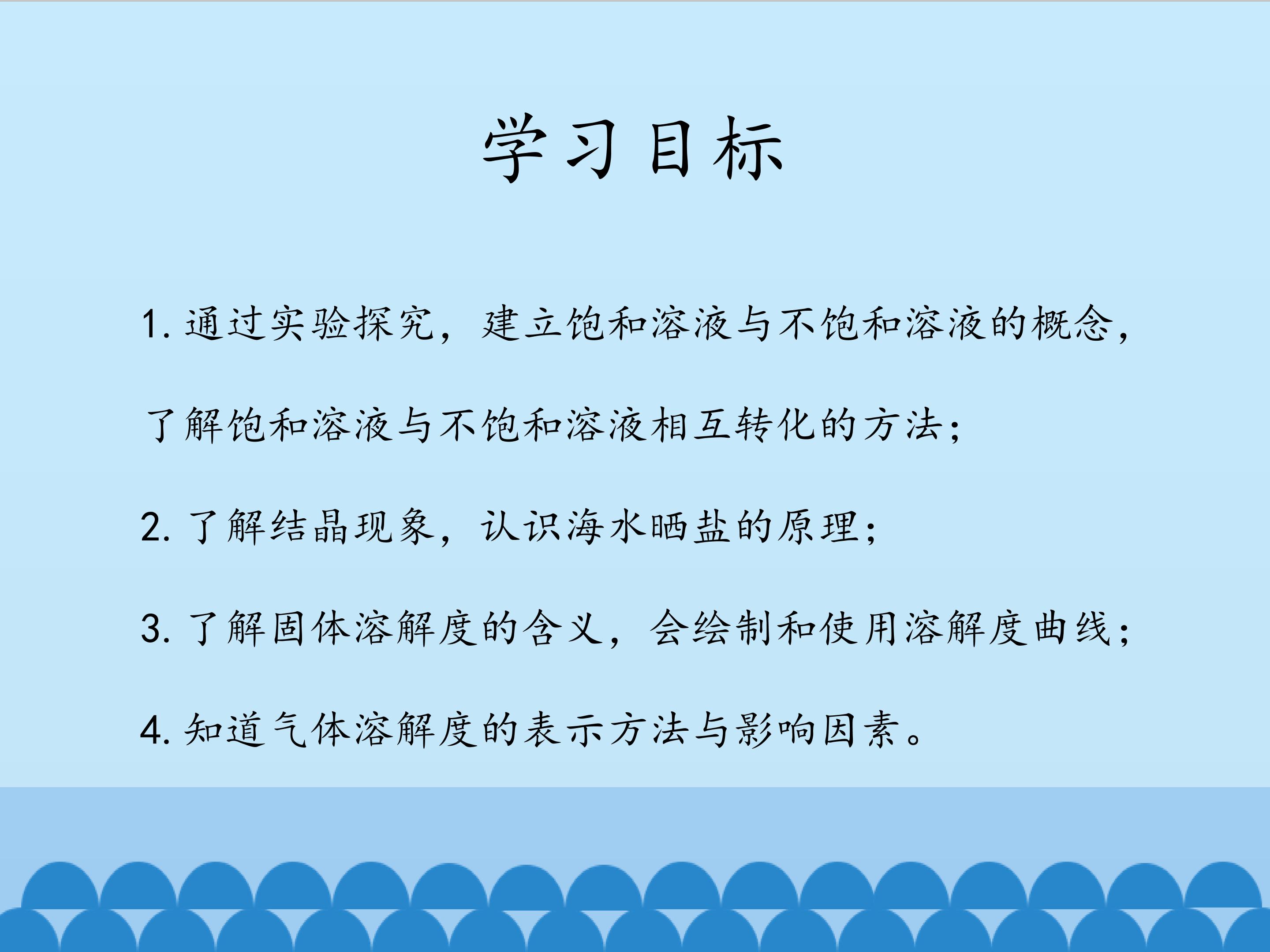 学习目标

1. 通过实验探究，建立饱和溶液与不饱和溶液的概念，了解饱和溶液与不饱和溶液相互转化的方法；

2. 了解结晶现象，认识海水晒盐的原理；

3. 了解固体溶解度的含义，会绘制和使用溶解度曲线；

4. 知道气体溶解度的表示方法与影响因素。